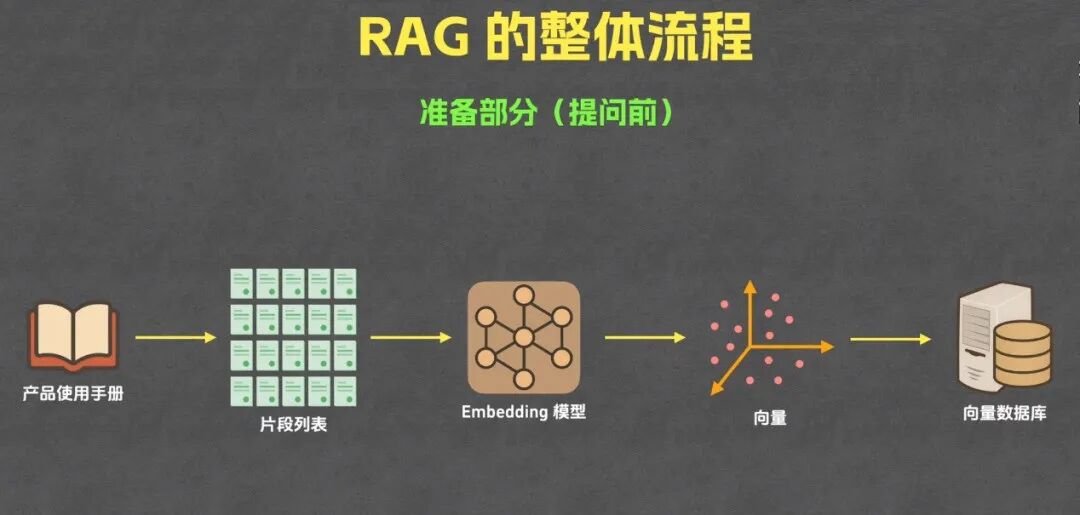 RAG 的整体流程

准备部分（提问前）

产品使用手册

片段列表

Embedding 模型

向量

向量数据库